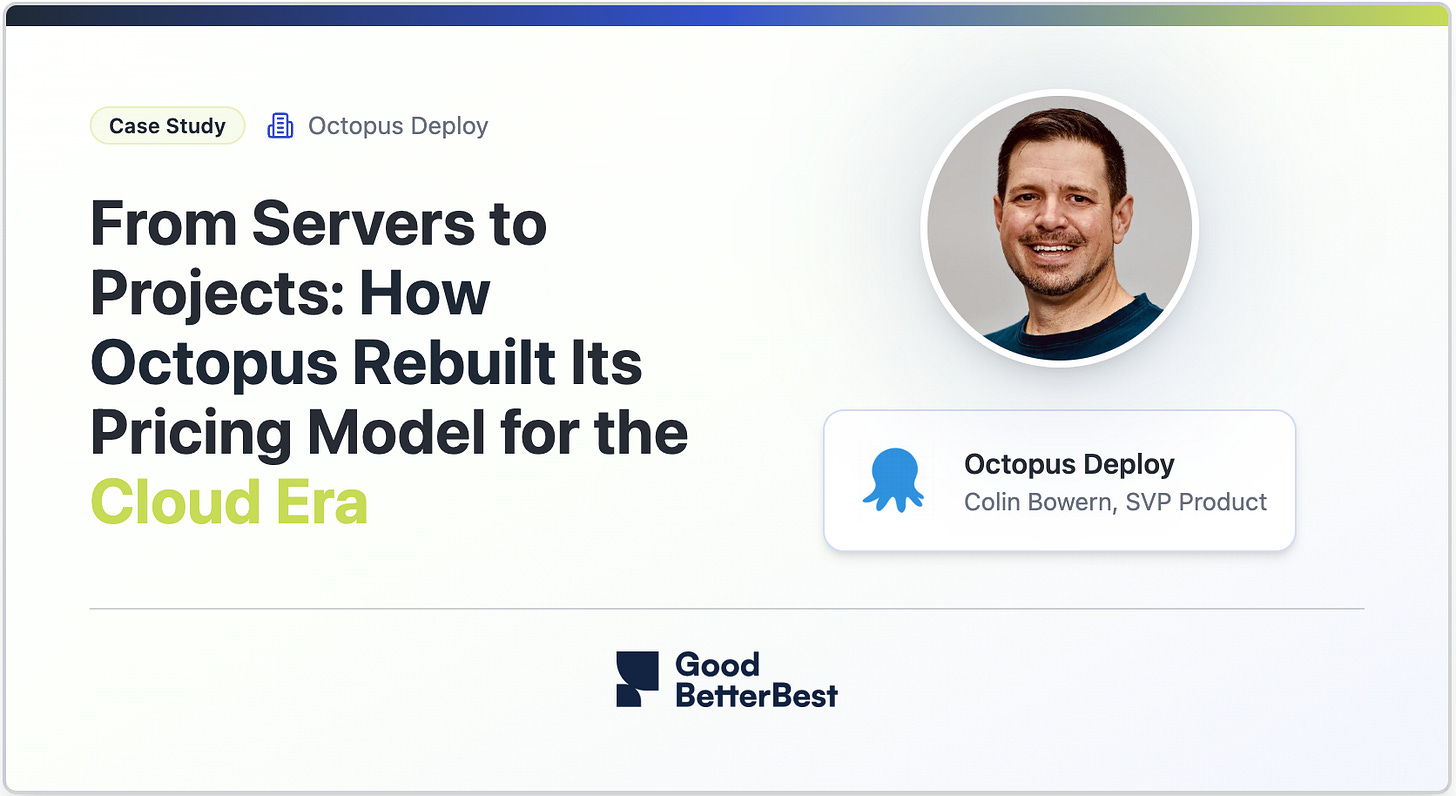 Case Study Octopus Deploy

From Servers to Projects: How Octopus Rebuilt Its Pricing Model for the Cloud Era

Octopus Deploy
Colin Bowern, SVP Product

Good BetterBest